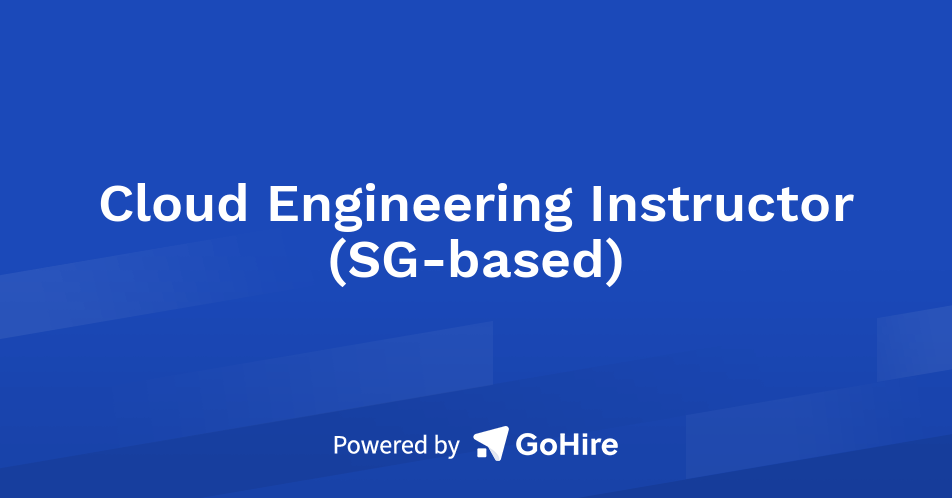 Cloud Engineering Instructor (SG-based)

Powered by GoHire